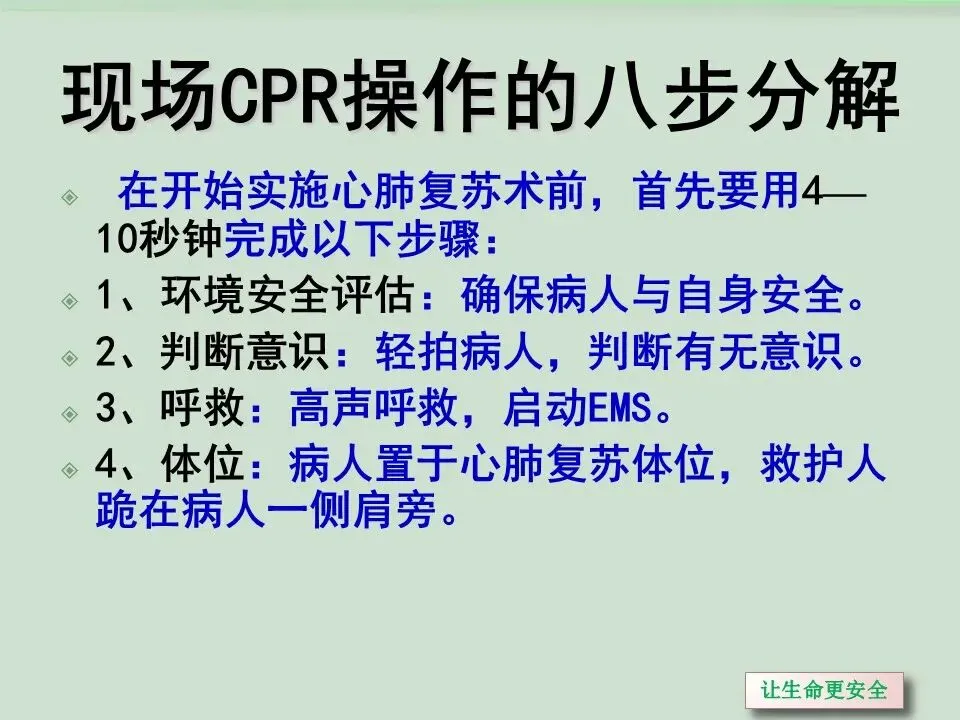 现场CPR操作的八步分解

在开始实施心肺复苏术前，首先要用4—10秒钟完成以下步骤：

1、环境安全评估：确保病人与自身安全。

2、判断意识：轻拍病人，判断有无意识。

3、呼救：高声呼救，启动EMS。

4、体位：病人置于心肺复苏体位，救护人跪在病人一侧肩旁。

让生命更安全